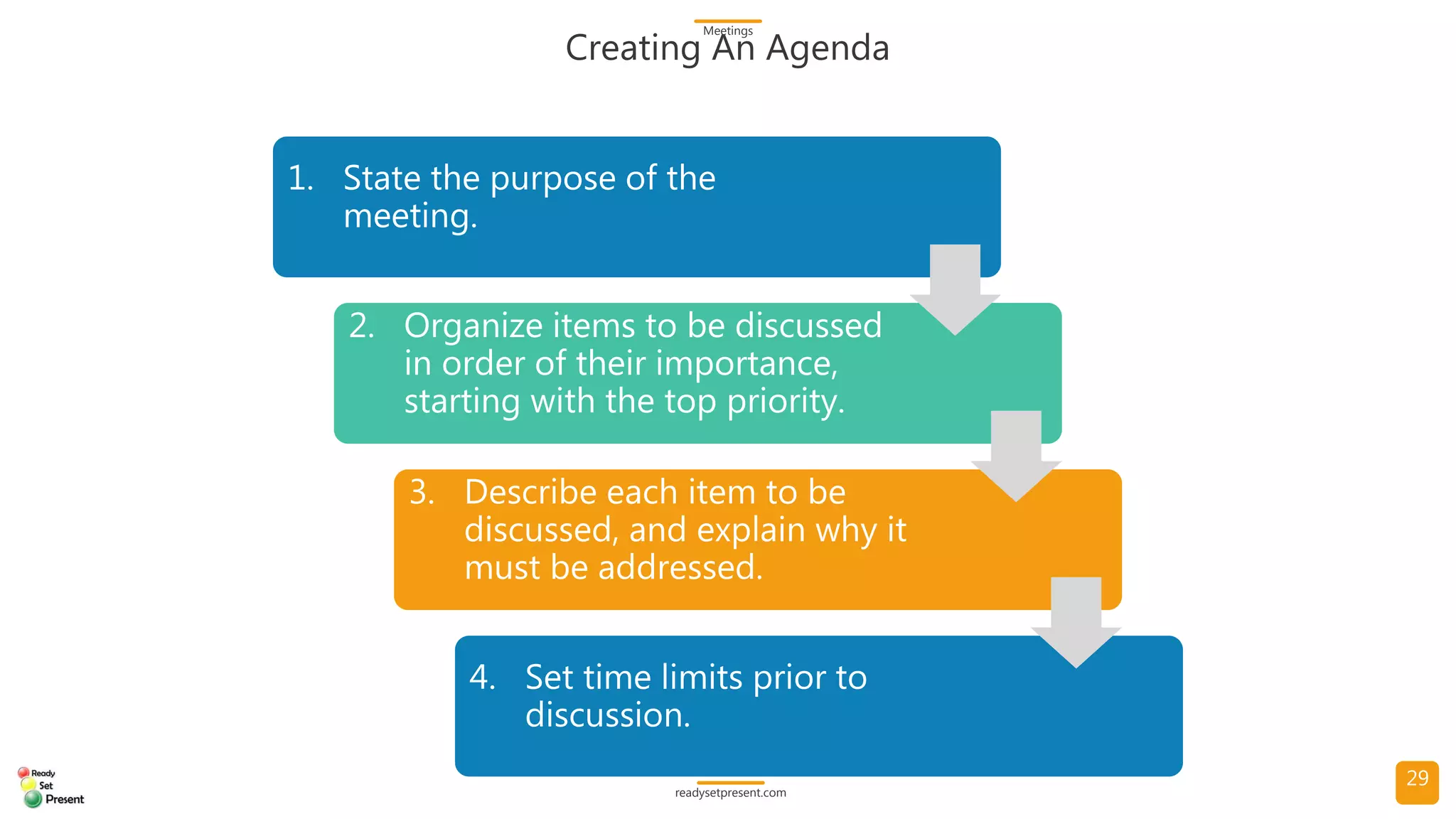 Meetings

Creating An Agenda

1. State the purpose of the meeting.

2. Organize items to be discussed in order of their importance, starting with the top priority.

3. Describe each item to be discussed, and explain why it must be addressed.

4. Set time limits prior to discussion.

Ready
Set
Present

readysetpresent.com

29